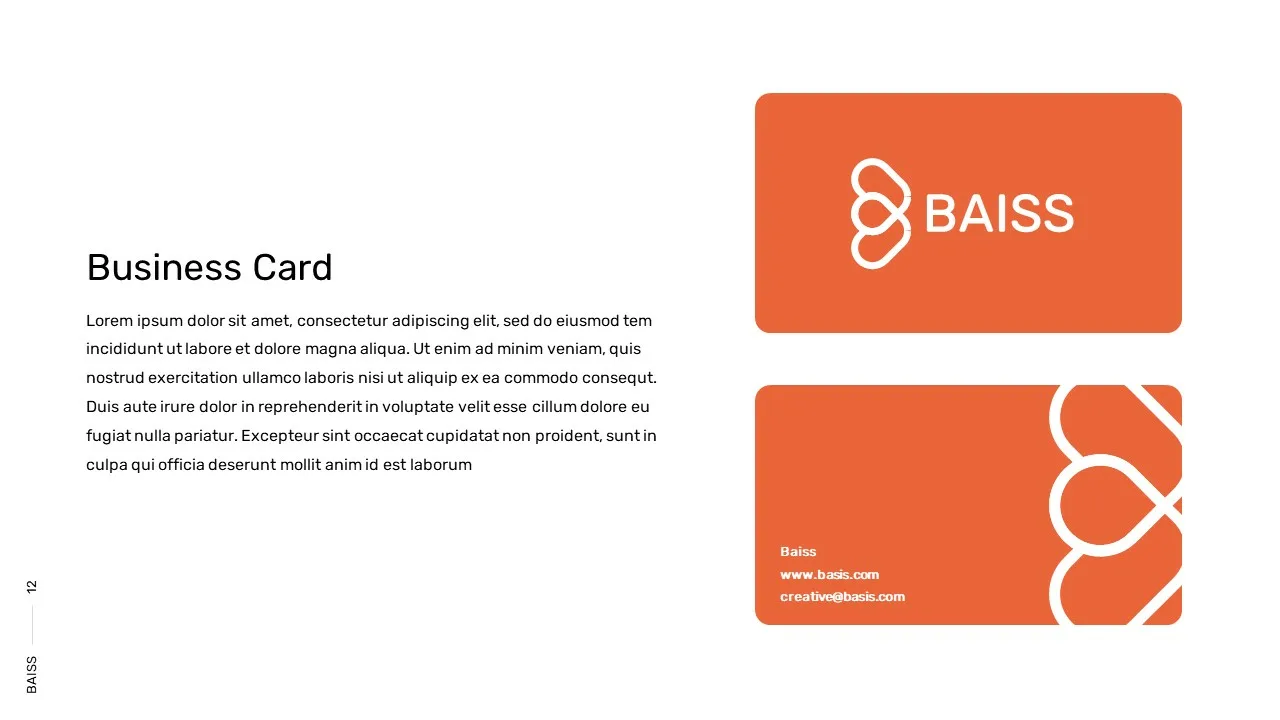 Business Card

Lorem ipsum dolor sit amet, consectetur adipiscing elit, sed do eiusmod tem incididunt ut labore et dolore magna aliqua. Ut enim ad minim veniam, quis nostrud exercitation ullamco laboris nisi ut aliquip ex ea commodo consequt. Duis aute irure dolor in reprehenderit in voluptate velit esse cillum dolore eu fugiat nulla pariatur. Excepteur sint occaecat cupidatat non proident, sunt in culpa qui officia deserunt mollit anim id est laborum

BAISS

Baiss
www.basis.com
creative@basis.com

12
BAISS